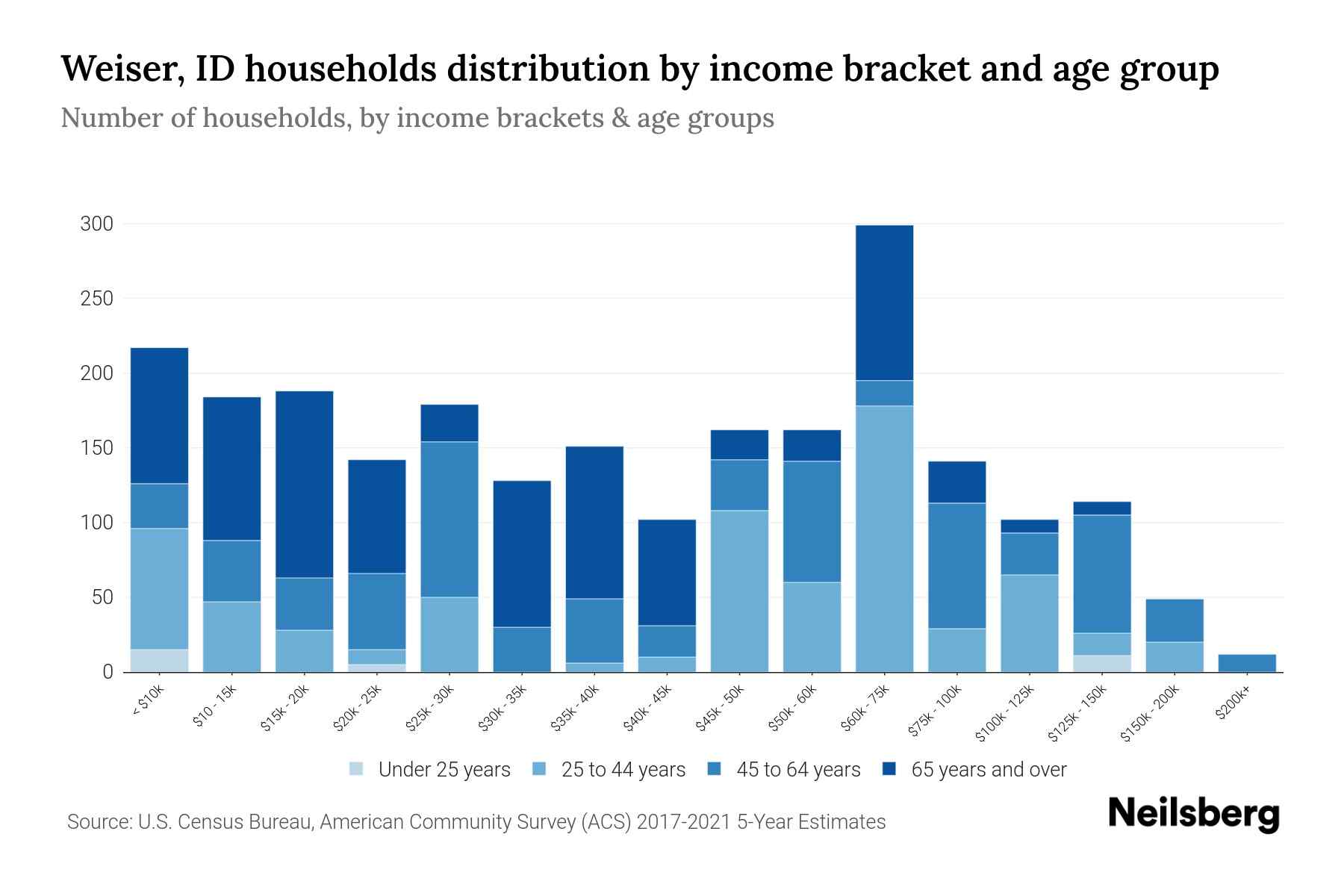 Weiser, ID households distribution by income bracket and age group

Number of households, by income brackets & age groups

300
250
200
150
100
50
0

< $10k
$10 - 15k
$15k - 20k
$20k - 25k
$25k - 30k
$30k - 35k
$35k - 40k
$40k - 45k
$45k - 50k
$50k - 60k
$60k - 75k
$75k - 100k
$100k - 125k
$125k - 150k
$150k - 200k
$200k+

Under 25 years
25 to 44 years
45 to 64 years
65 years and over

Source: U.S. Census Bureau, American Community Survey (ACS) 2017-2021 5-Year Estimates

Neilsberg